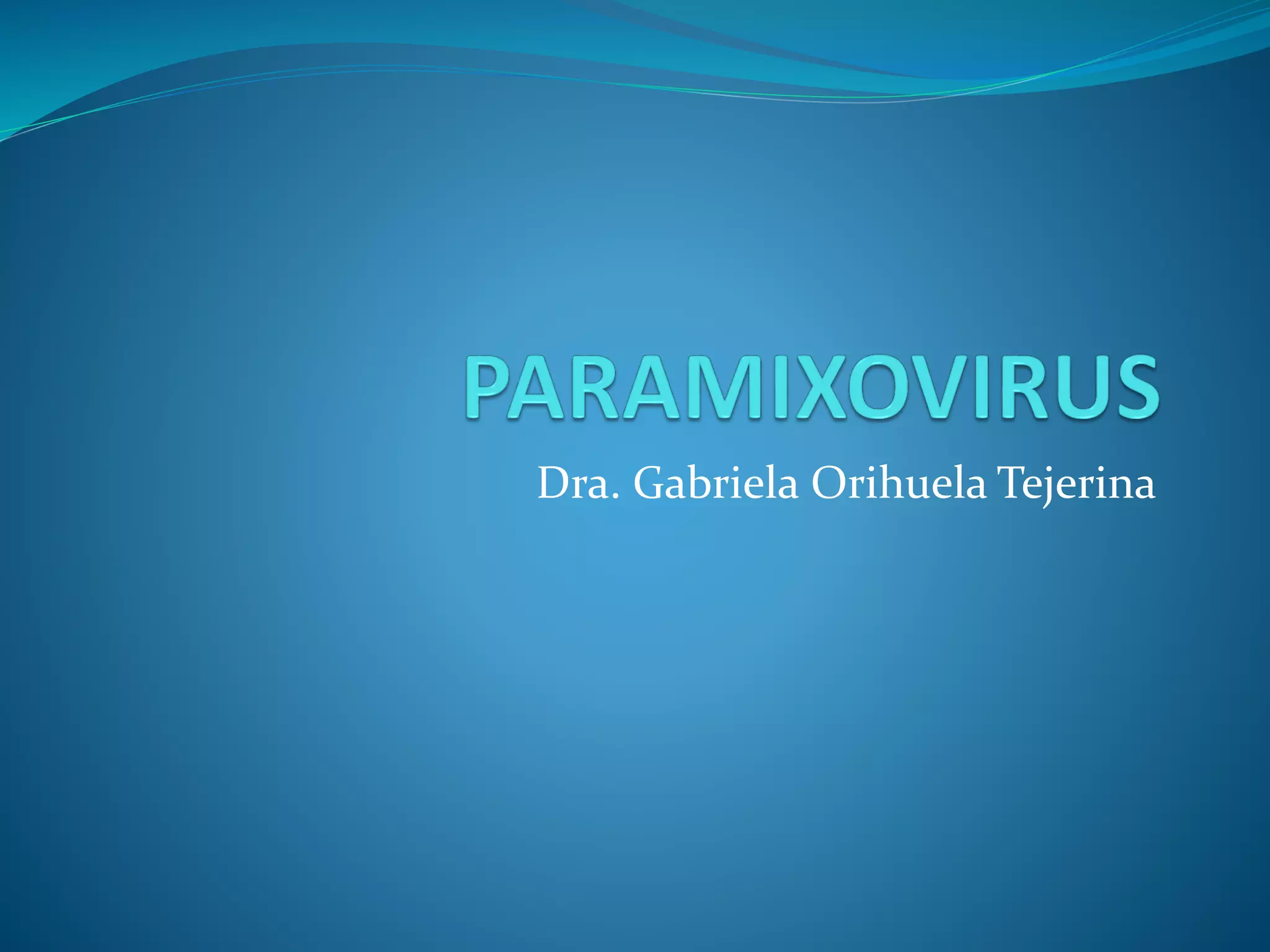 PARAMIXOVIRUS

Dra. Gabriela Orihuela Tejerina